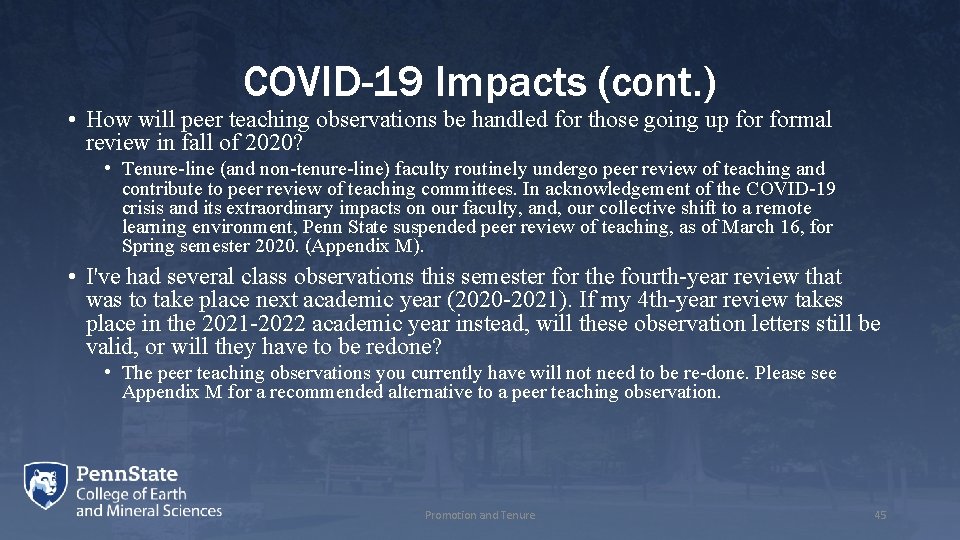 COVID-19 Impacts (cont.)

• How will peer teaching observations be handled for those going up for formal review in fall of 2020?

• Tenure-line (and non-tenure-line) faculty routinely undergo peer review of teaching and contribute to peer review of teaching committees. In acknowledgement of the COVID-19 crisis and its extraordinary impacts on our faculty, and, our collective shift to a remote learning environment, Penn State suspended peer review of teaching, as of March 16, for Spring semester 2020. (Appendix M).

• I've had several class observations this semester for the fourth-year review that was to take place next academic year (2020-2021). If my 4th-year review takes place in the 2021-2022 academic year instead, will these observation letters still be valid, or will they have to be redone?

• The peer teaching observations you currently have will not need to be re-done. Please see Appendix M for a recommended alternative to a peer teaching observation.

PennState
College of Earth and Mineral Sciences

Promotion and Tenure

45